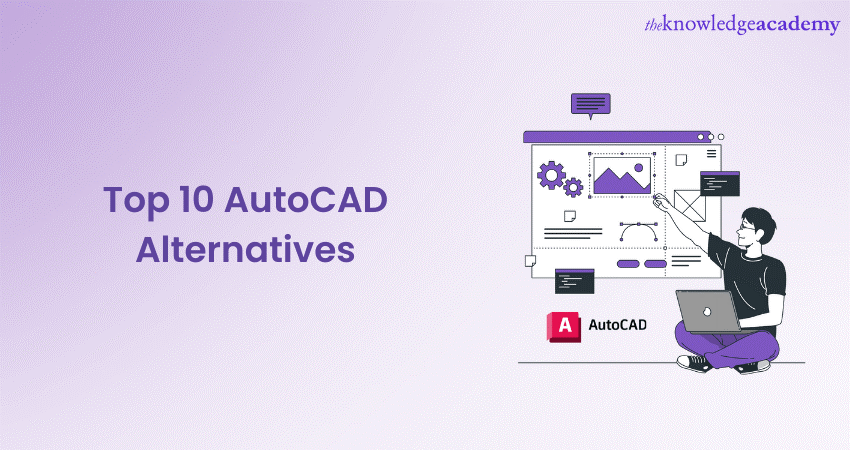 theknowledgeacademy

Top 10 AutoCAD Alternatives

A AutoCAD